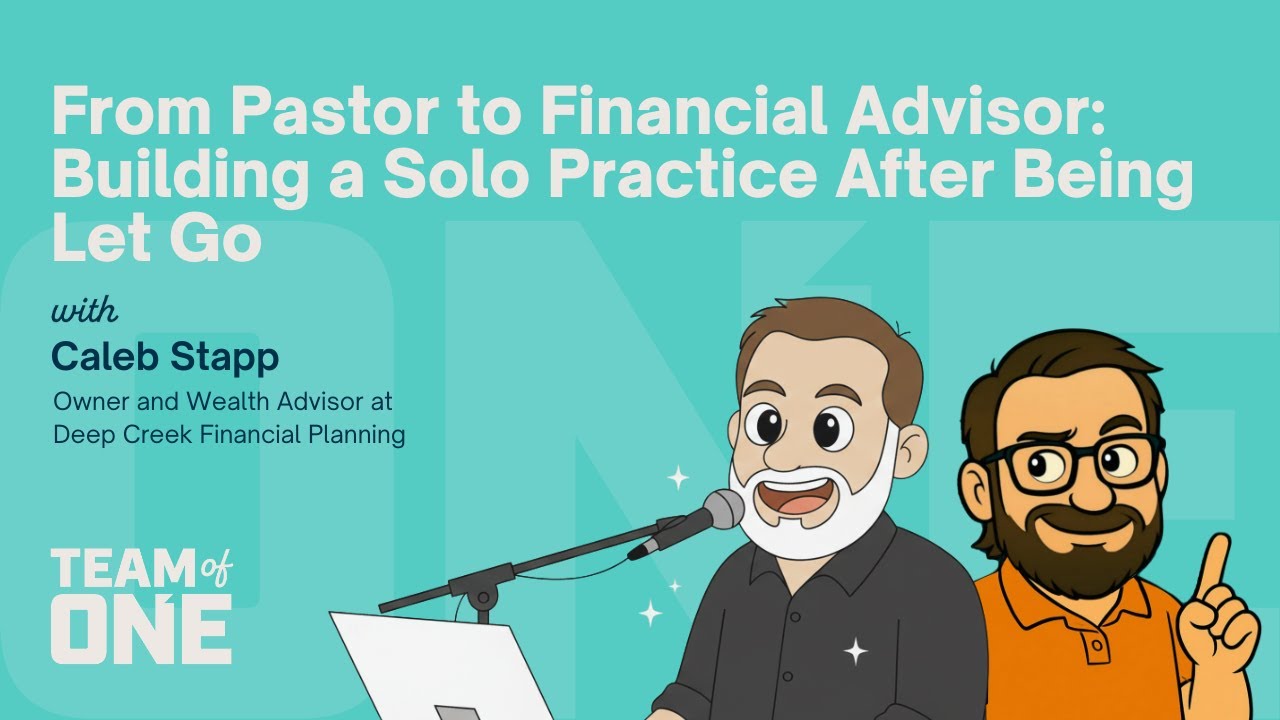 From Pastor to Financial Advisor: Building a Solo Practice After Being Let Go

with

Caleb Stapp

Owner and Wealth Advisor at Deep Creek Financial Planning

TEAM of ONE